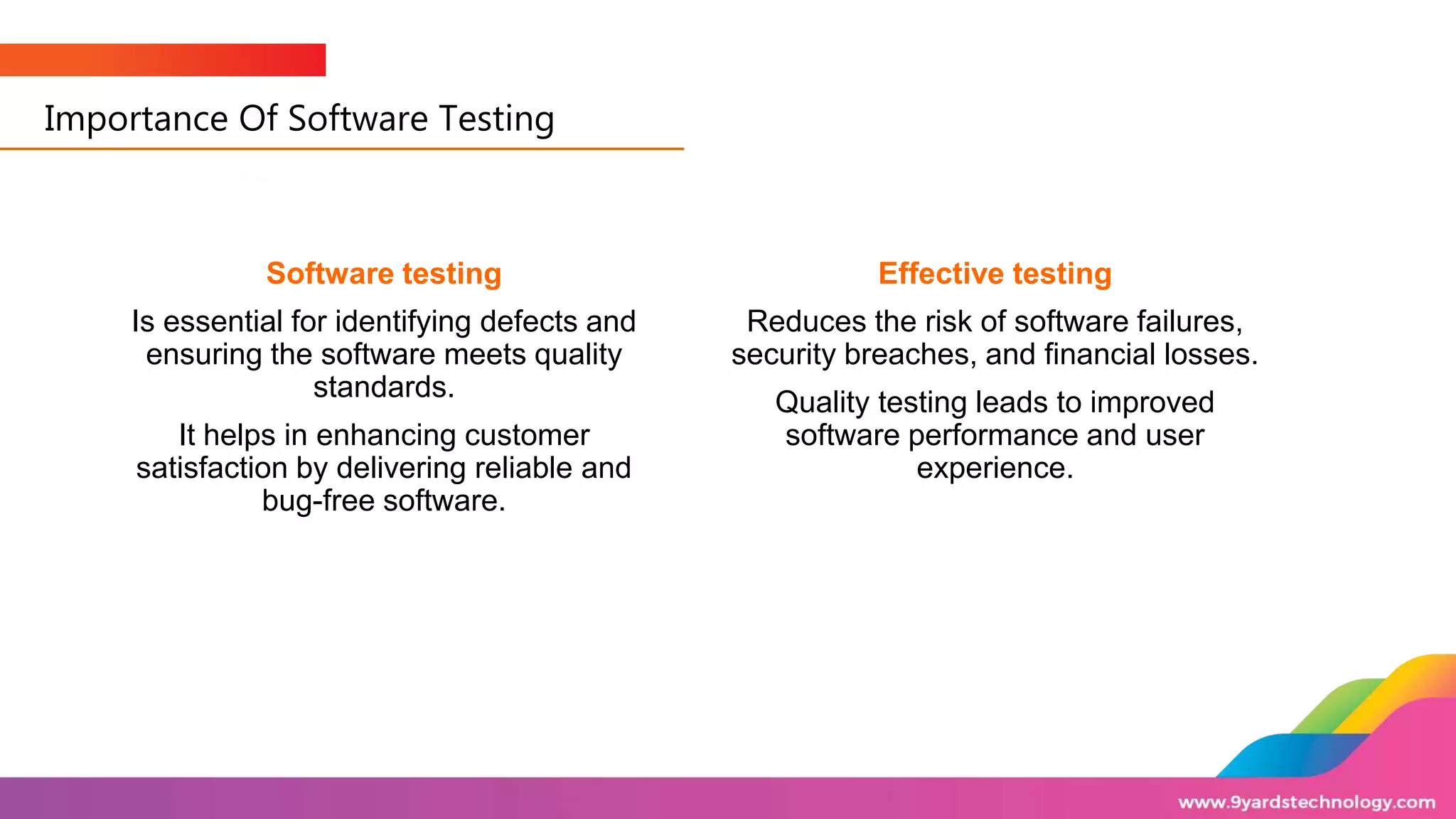 Importance Of Software Testing

Software testing

Is essential for identifying defects and ensuring the software meets quality standards.

It helps in enhancing customer satisfaction by delivering reliable and bug-free software.

Effective testing

Reduces the risk of software failures, security breaches, and financial losses.

Quality testing leads to improved software performance and user experience.

www.9yardstechnology.com